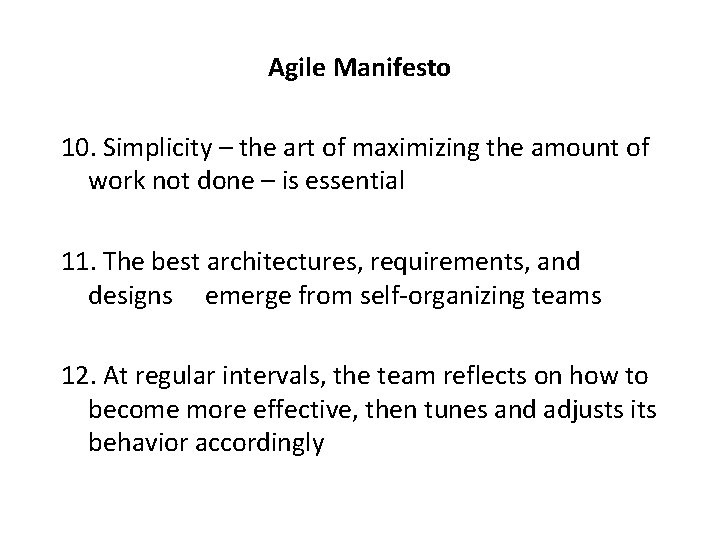 Agile Manifesto

10. Simplicity – the art of maximizing the amount of work not done – is essential

11. The best architectures, requirements, and designs emerge from self-organizing teams

12. At regular intervals, the team reflects on how to become more effective, then tunes and adjusts its behavior accordingly